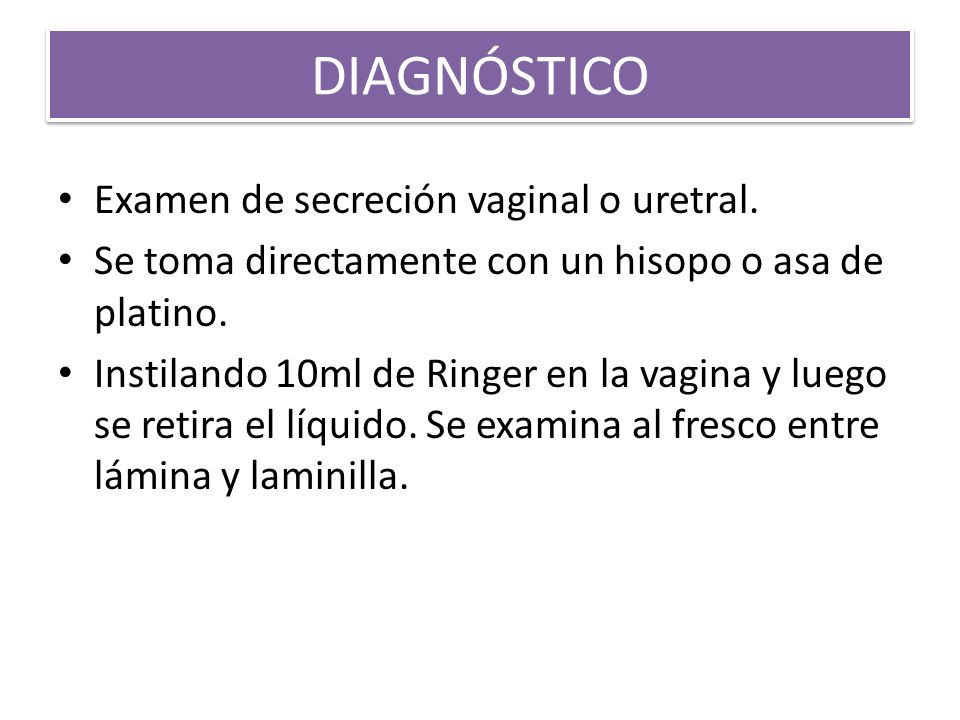 DIAGNÓSTICO

• Examen de secreción vaginal o uretral.
• Se toma directamente con un hisopo o asa de platino.
• Instilando 10ml de Ringer en la vagina y luego se retira el líquido. Se examina al fresco entre lámina y laminilla.